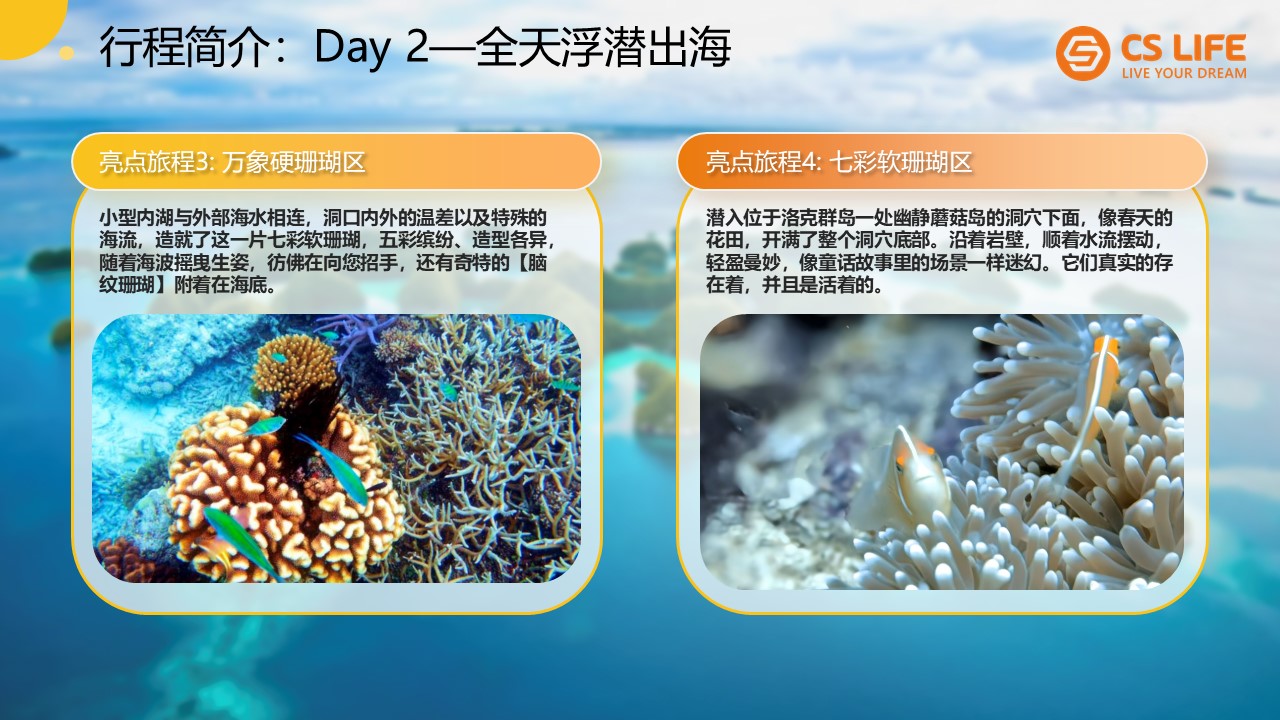 行程简介：Day 2—全天浮潜出海

CS LIFE
LIVE YOUR DREAM

亮点旅程3: 万象硬珊瑚区

小型内湖与外部海水相连，洞口内外的温差以及特殊的海流，造就了这一片七彩软珊瑚，五彩缤纷、造型各异，随着海波摇曳生姿，彷佛在向您招手，还有奇特的【脑纹珊瑚】附着在海底。

亮点旅程4: 七彩软珊瑚区

潜入位于洛克群岛一处幽静蘑菇岛的洞穴下面，像春天的花田，开满了整个洞穴底部。沿着岩壁，顺着水流摆动，轻盈曼妙，像童话故事里的场景一样迷幻。它们真实的存在着，并且是活着的。